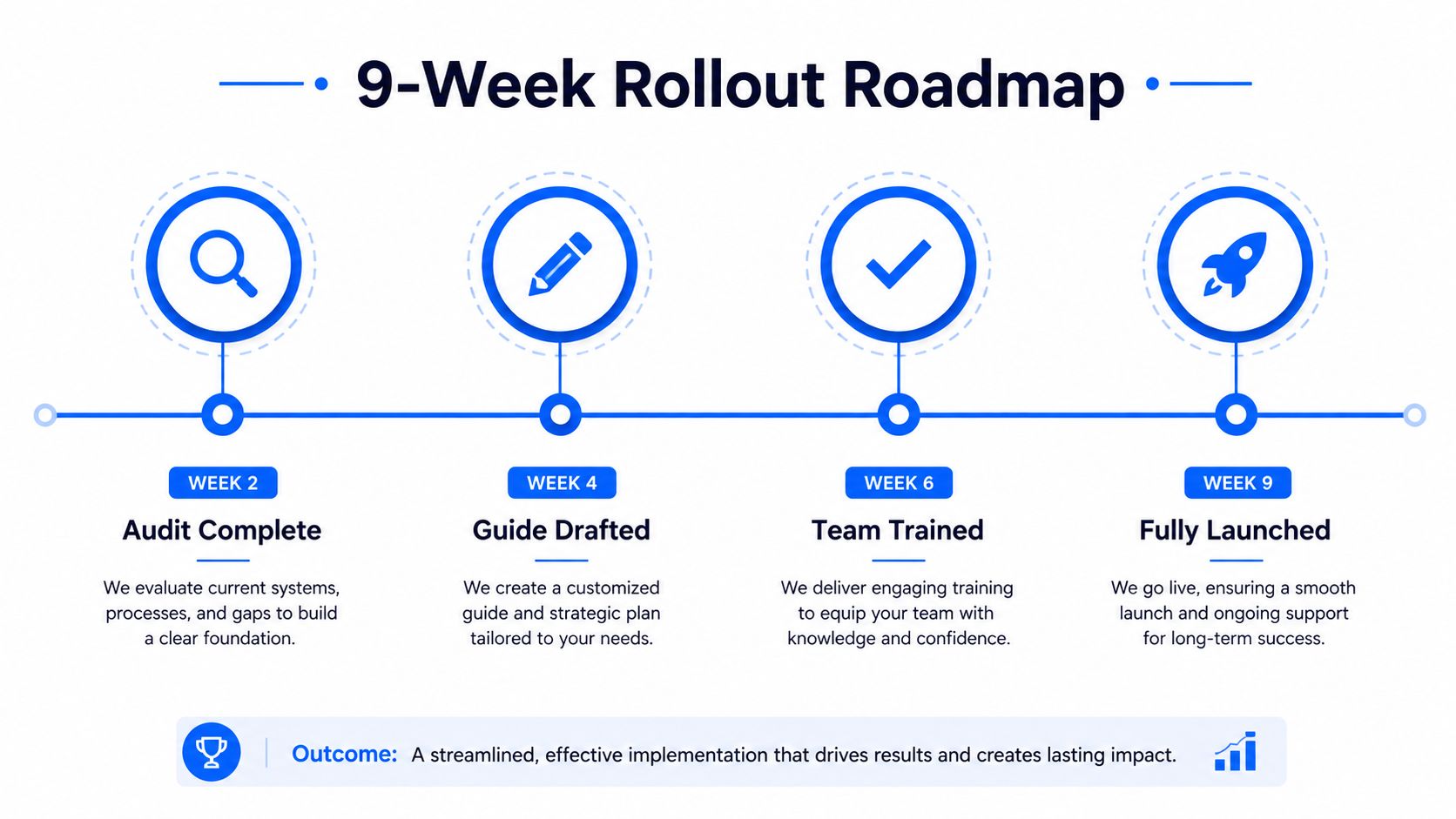 9-Week Rollout Roadmap

WEEK 2

Audit Complete

We evaluate current systems, processes, and gaps to build a clear foundation.

WEEK 4

Guide Drafted

We create a customized guide and strategic plan tailored to your needs.

WEEK 6

Team Trained

We deliver engaging training to equip your team with knowledge and confidence.

WEEK 9

Fully Launched

We go live, ensuring a smooth launch and ongoing support for long-term success.

Outcome: A streamlined, effective implementation that drives results and creates lasting impact.